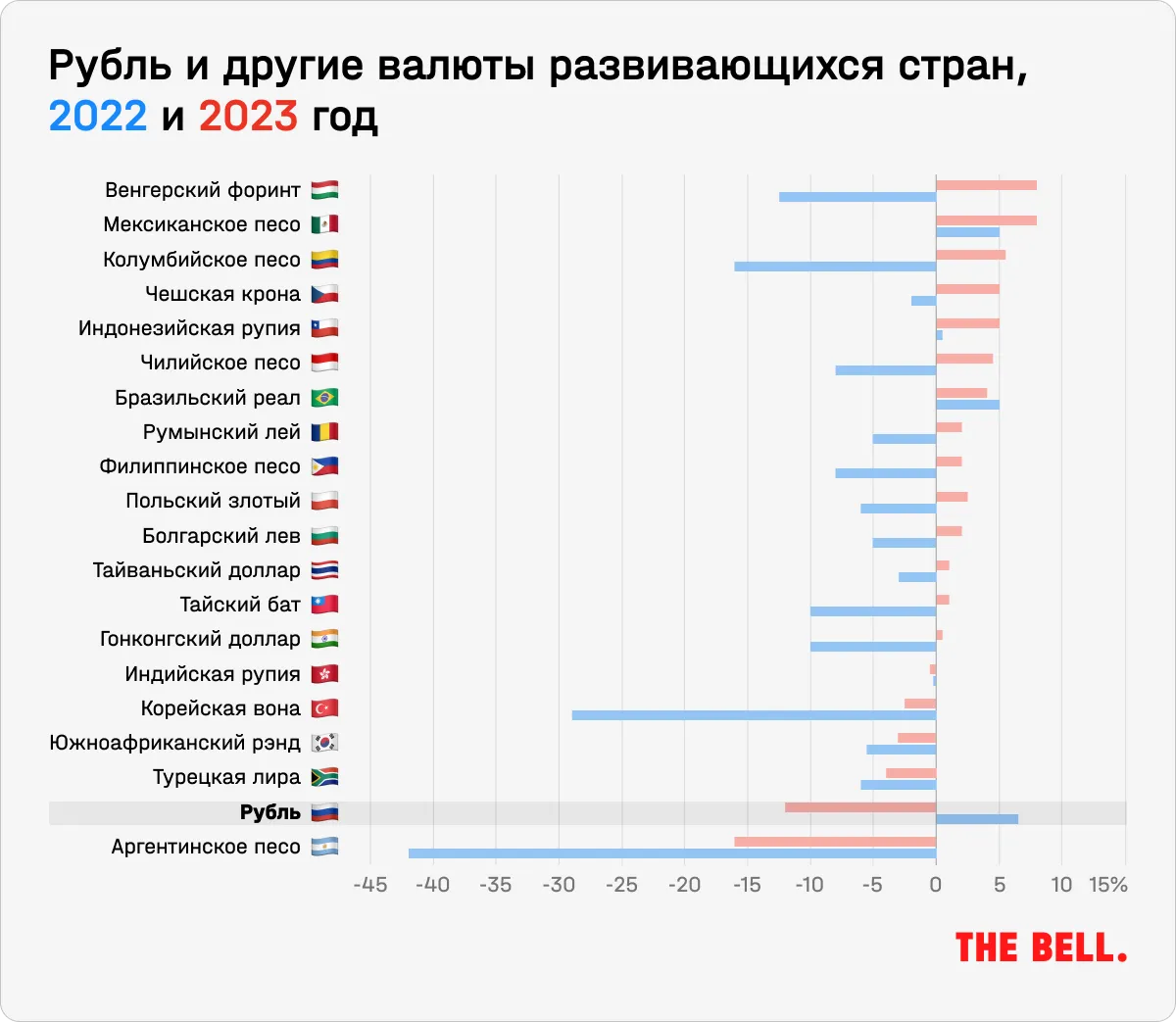 Рубль и другие валюты развивающихся стран, 2022 и 2023 год

Венгерский форинт
Мексиканское песо
Колумбийское песо
Чешская крона
Индонезийская рупия
Чилийское песо
Бразильский реал
Румынский лей
Филиппинское песо
Польский злотый
Болгарский лев
Тайваньский доллар
Тайский бат
Гонконгский доллар
Индийская рупия
Корейская вона
Южноафриканский рэнд
Турецкая лира
Рубль
Аргентинское песо

-45 -40 -35 -30 -25 -20 -15 -10 -5 0 5 10 15%

THE BELL.